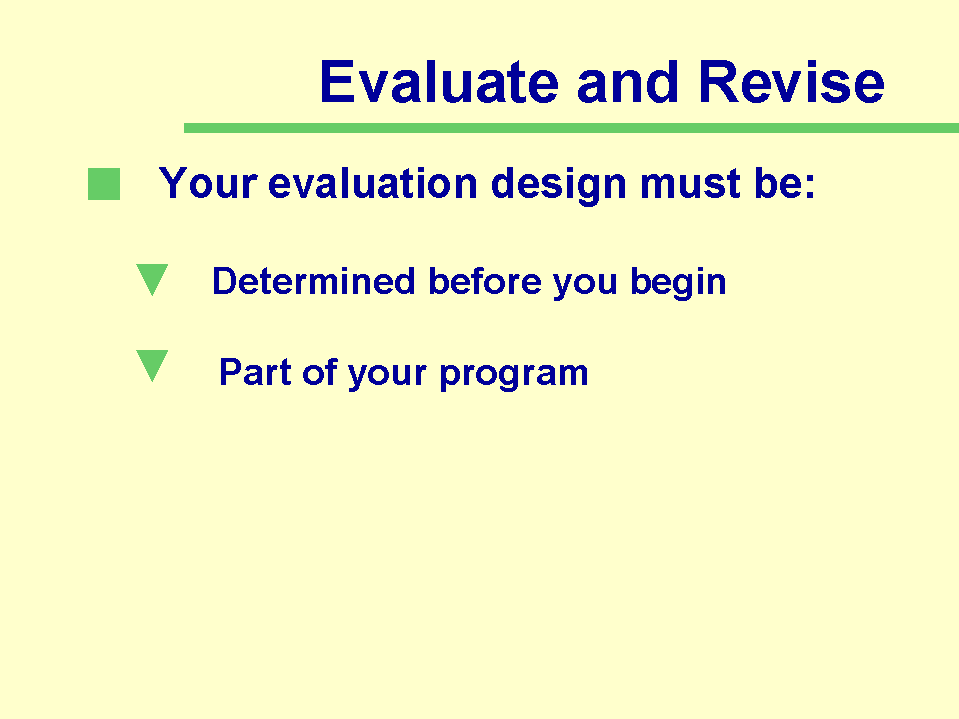 Evaluate and Revise

Your evaluation design must be:

Determined before you begin

Part of your program